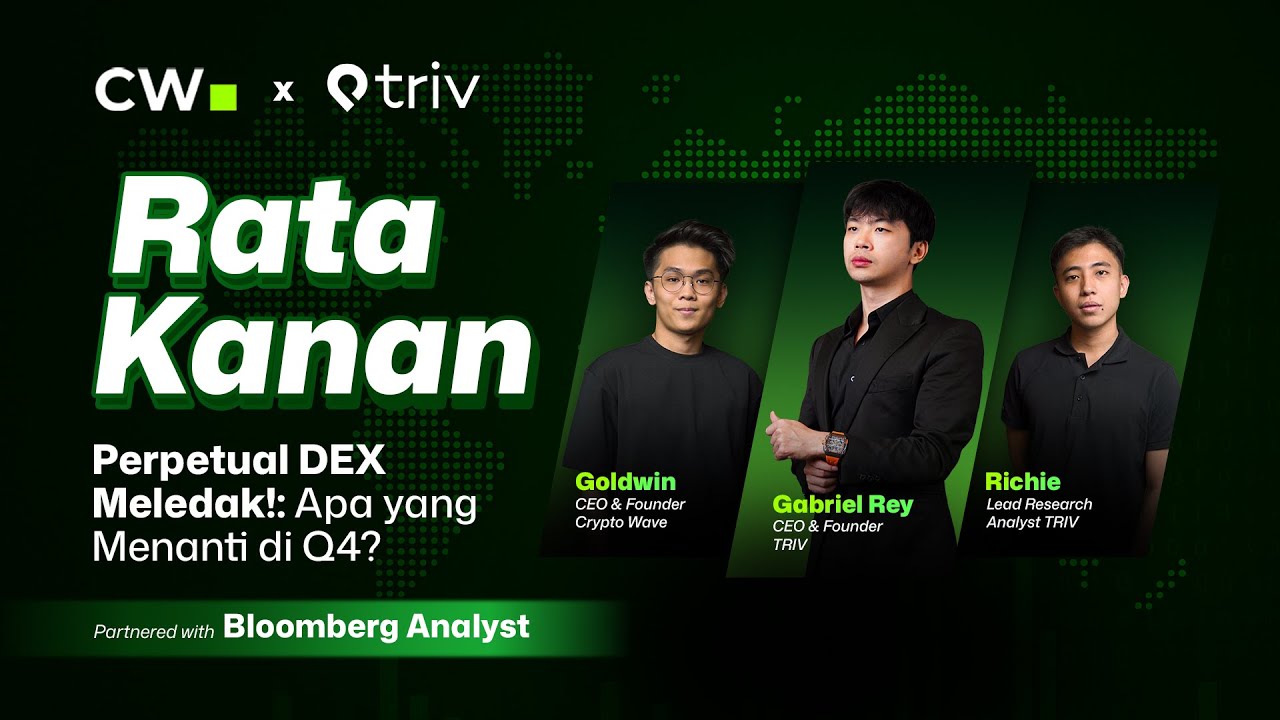 CW x triv

Rata Kanan

Perpetual DEX Meledak!: Apa yang Menanti di Q4?

Partnered with Bloomberg Analyst

Goldwin
CEO & Founder
Crypto Wave

Gabriel Rey
CEO & Founder
TRIV

Richie
Lead Research
Analyst TRIV